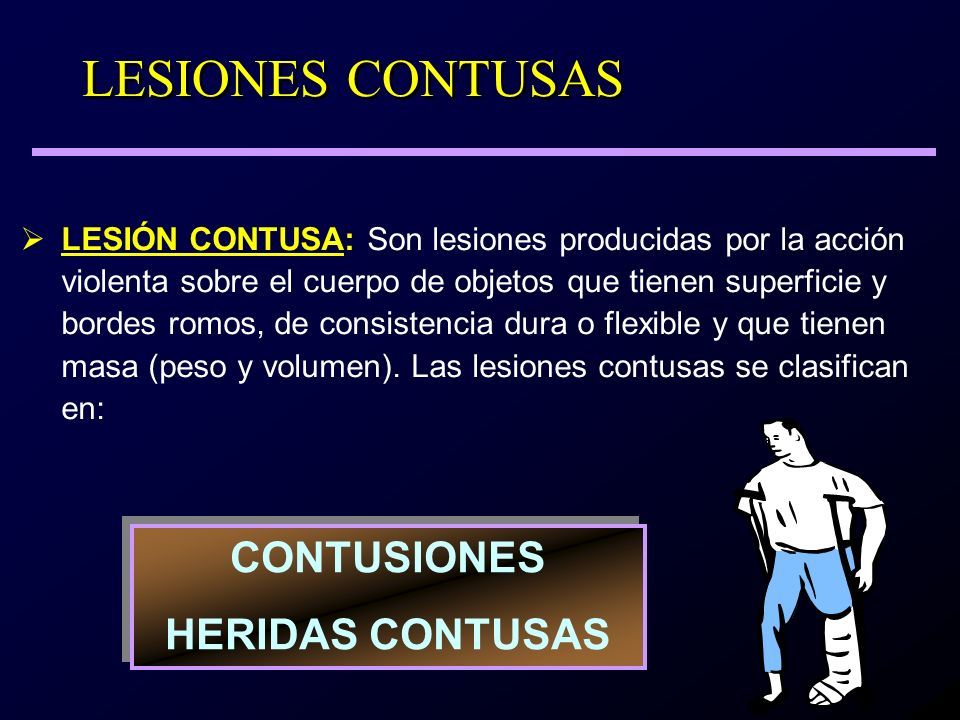 LESIONES CONTUSAS

➢ LESIÓN CONTUSA: Son lesiones producidas por la acción violenta sobre el cuerpo de objetos que tienen superficie y bordes romos, de consistencia dura o flexible y que tienen masa (peso y volumen). Las lesiones contusas se clasifican en:

CONTUSIONES
HERIDAS CONTUSAS